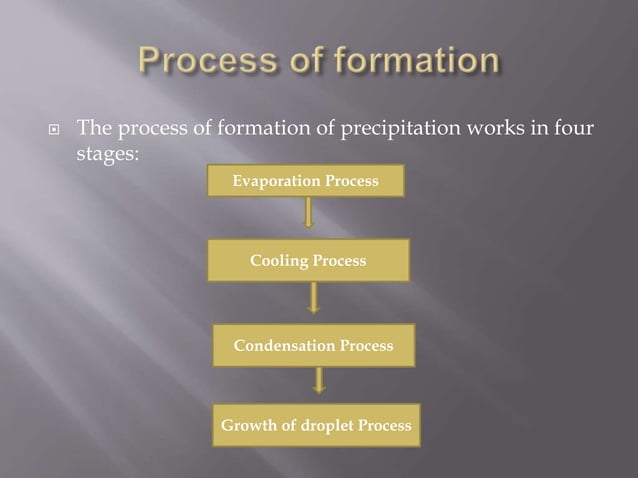 Process of formation

The process of formation of precipitation works in four stages:

Evaporation Process

Cooling Process

Condensation Process

Growth of droplet Process